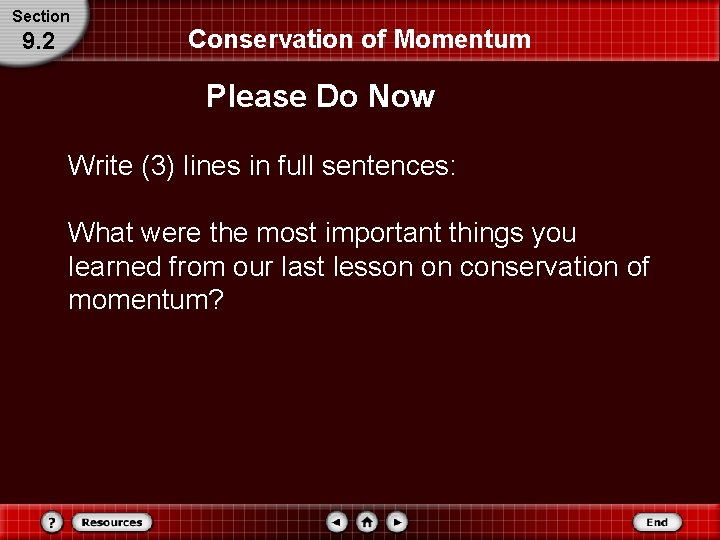 Section
9.2

Conservation of Momentum

Please Do Now

Write (3) lines in full sentences:

What were the most important things you learned from our last lesson on conservation of momentum?

?
Resources
End